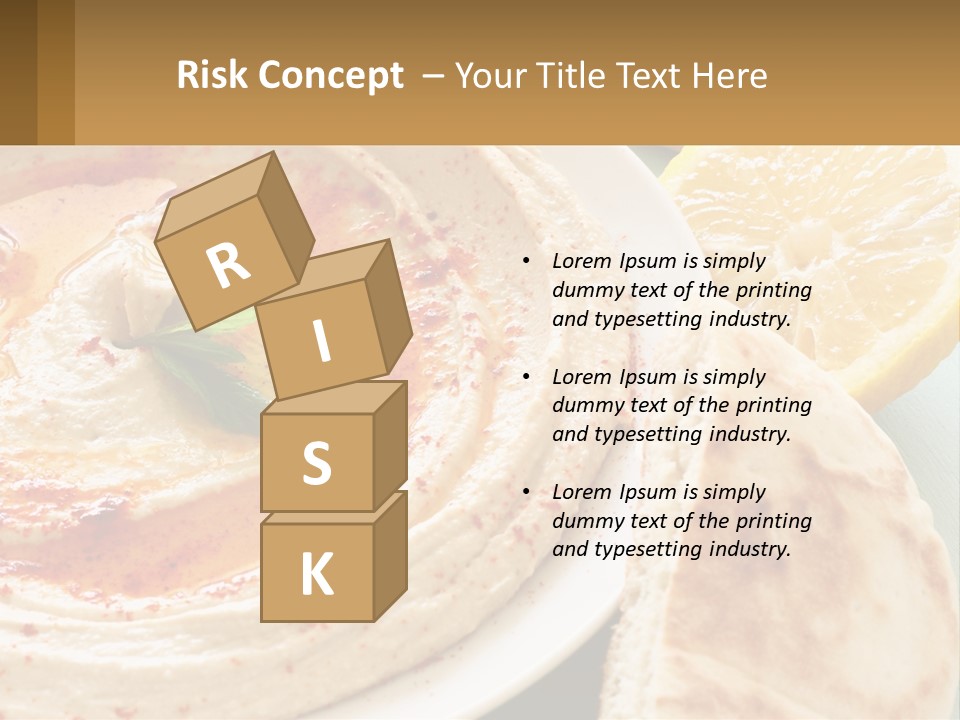 Risk Concept – Your Title Text Here

R
I
S
K

• Lorem Ipsum is simply dummy text of the printing and typesetting industry.

• Lorem Ipsum is simply dummy text of the printing and typesetting industry.

• Lorem Ipsum is simply dummy text of the printing and typesetting industry.